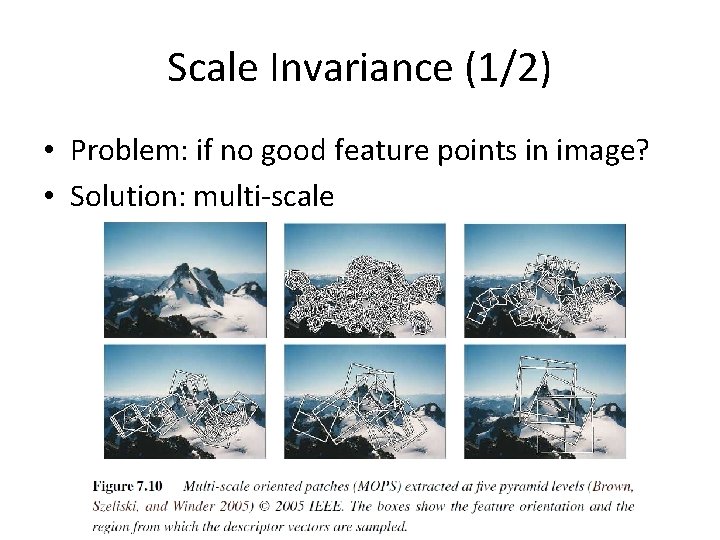 Scale Invariance (1/2)

• Problem: if no good feature points in image?
• Solution: multi-scale

Figure 7.10 Multi-scale oriented patches (MOPS) extracted at five pyramid levels (Brown, Szeliski, and Winder 2005) © 2005 IEEE. The boxes show the feature orientation and the region from which the descriptor vectors are sampled.